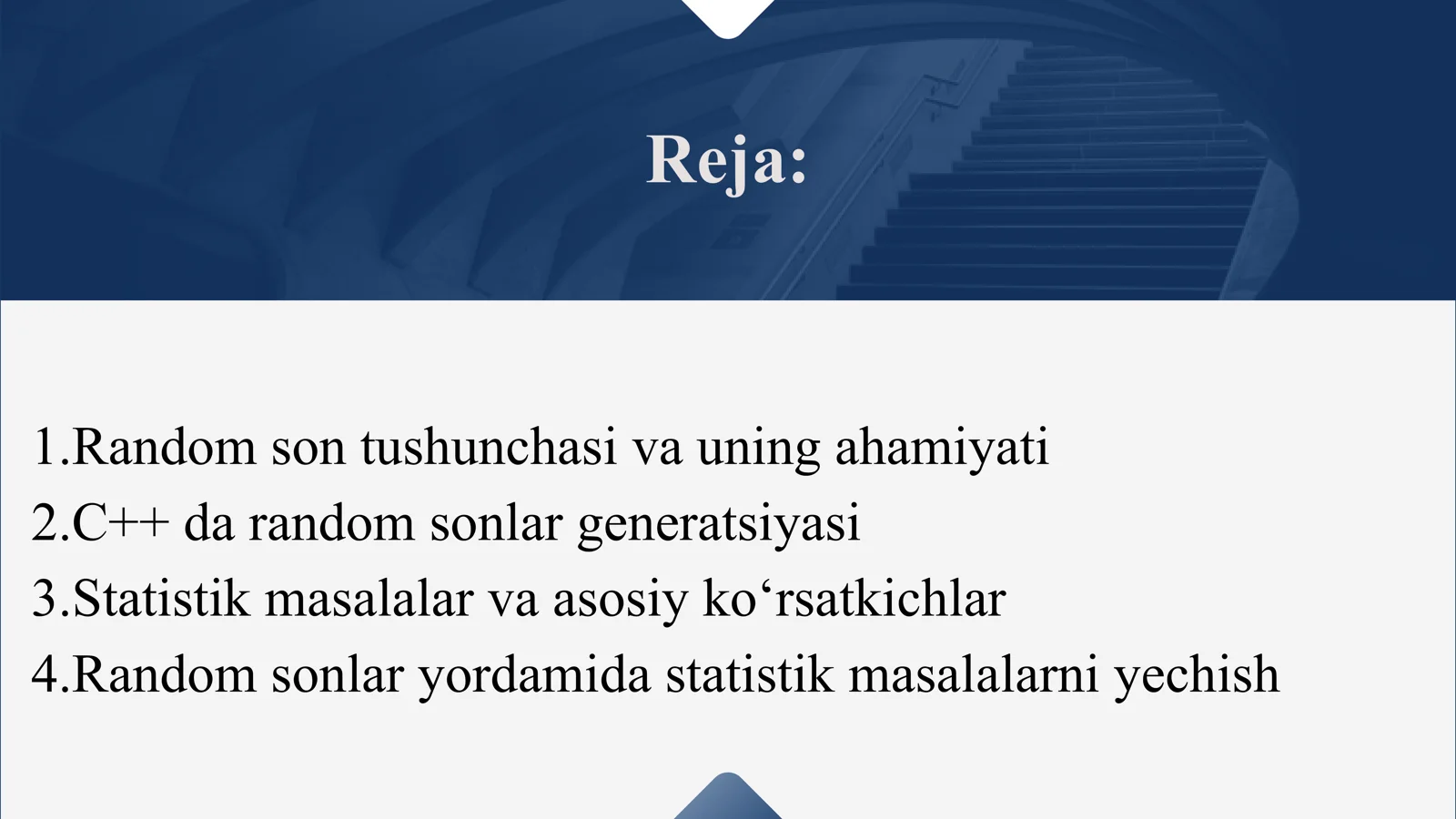 Reja:

1.Random son tushunchasi va uning ahamiyati
2.C++ da random sonlar generatsiyasi
3.Statistik masalalar va asosiy ko‘rsatkichlar
4.Random sonlar yordamida statistik masalalarni yechish